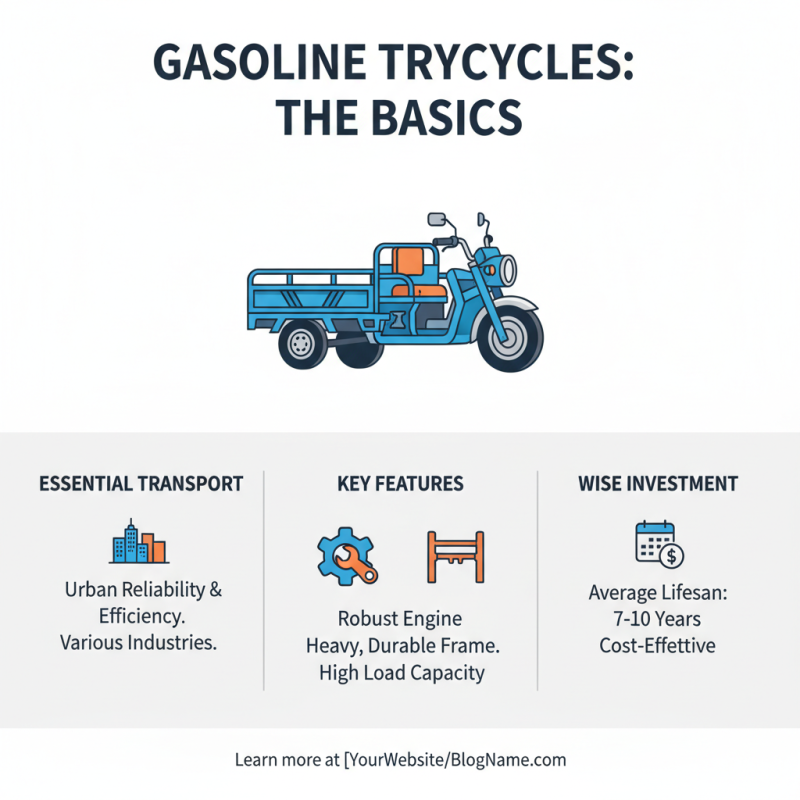 GASOLINE TRYCYCLES: THE BASICS

ESSENTIAL TRANSPORT

Urban Reliability & Efficiency. Various Industries.

KEY FEATURES

Robust Engine
Heavy, Durable Frame.
High Load Capacity

WISE INVESTMENT

Average Lifesan: 7-10 Years
Cost-Effettive

Learn more at [YourWebsite/BlogName.com